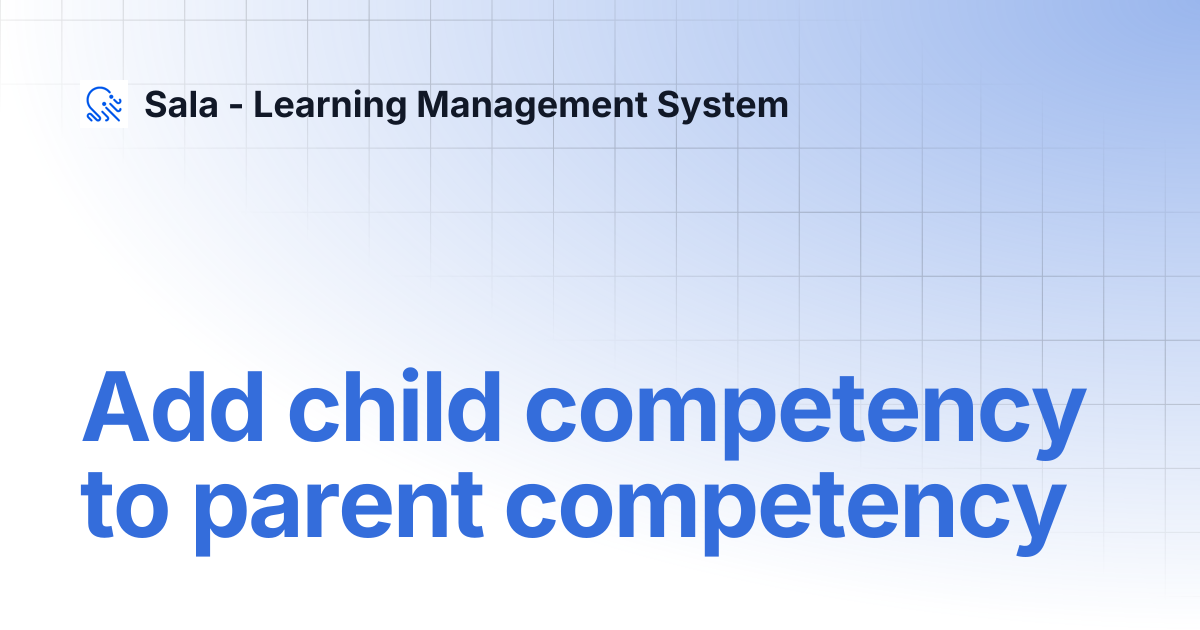 Sala - Learning Management System

Add child competency to parent competency